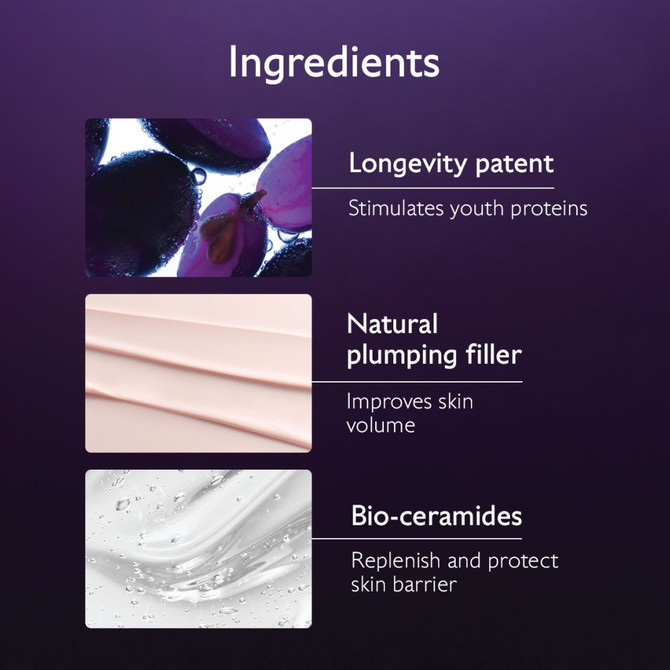 Ingredients

Longevity patent

Stimulates youth proteins

Natural plumping filler

Improves skin volume

Bio-ceramides

Replenish and protect skin barrier